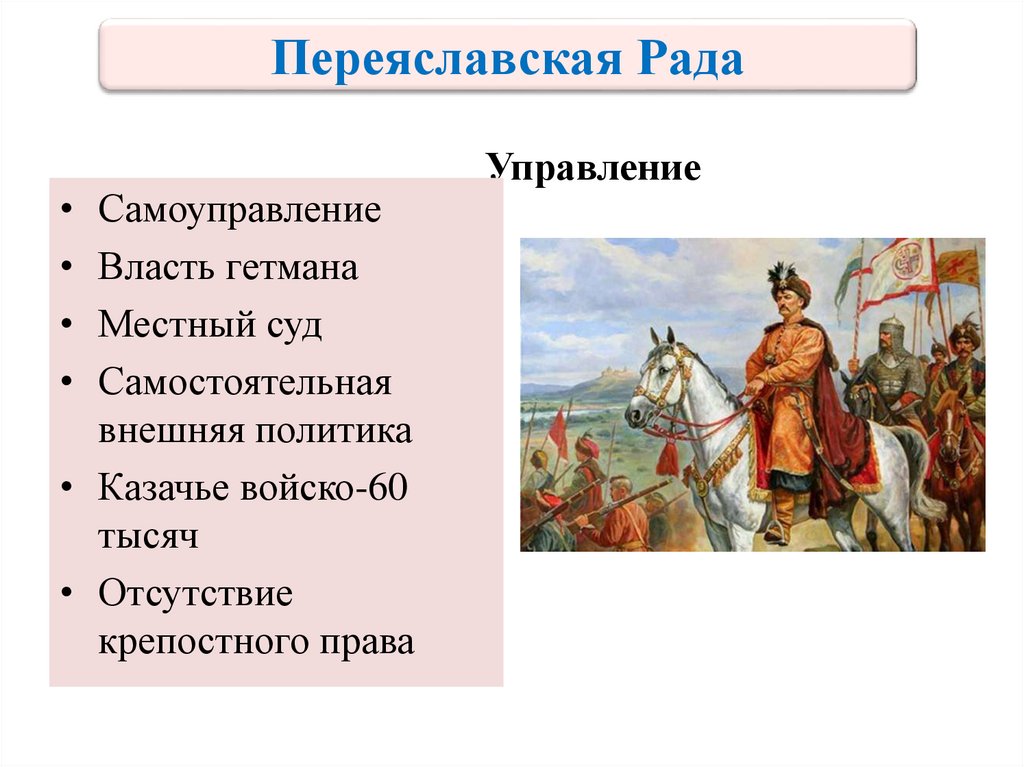 Переяславская Рада

Управление

• Самоуправление
• Власть гетмана
• Местный суд
• Самостоятельная внешняя политика
• Казачье войско-60 тысяч
• Отсутствие крепостного права